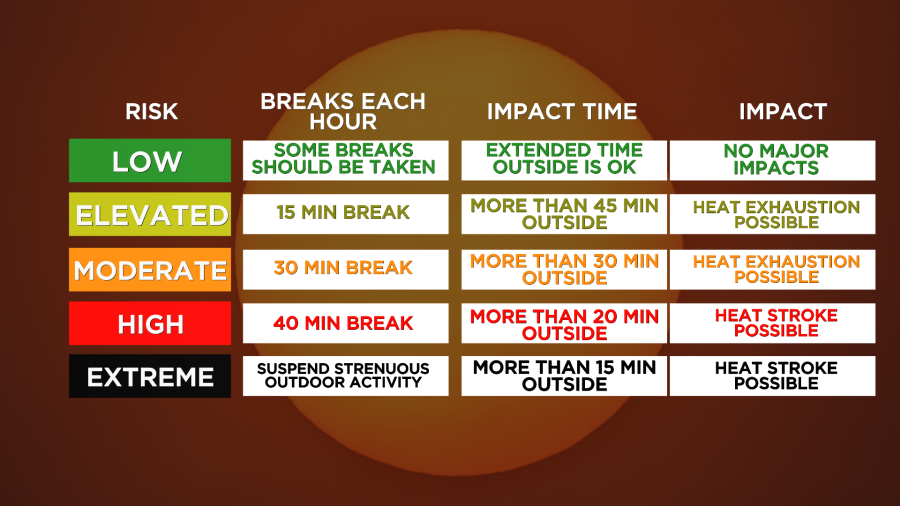 | RISK | BREAKS EACH HOUR | IMPACT TIME | IMPACT |
|---|---|---|---|
| LOW | SOME BREAKS SHOULD BE TAKEN | EXTENDED TIME OUTSIDE IS OK | NO MAJOR IMPACTS |
| ELEVATED | 15 MIN BREAK | MORE THAN 45 MIN OUTSIDE | HEAT EXHAUSTION POSSIBLE |
| MODERATE | 30 MIN BREAK | MORE THAN 30 MIN OUTSIDE | HEAT EXHAUSTION POSSIBLE |
| HIGH | 40 MIN BREAK | MORE THAN 20 MIN OUTSIDE | HEAT STROKE POSSIBLE |
| EXTREME | SUSPEND STRENUOUS OUTDOOR ACTIVITY | MORE THAN 15 MIN OUTSIDE | HEAT STROKE POSSIBLE |